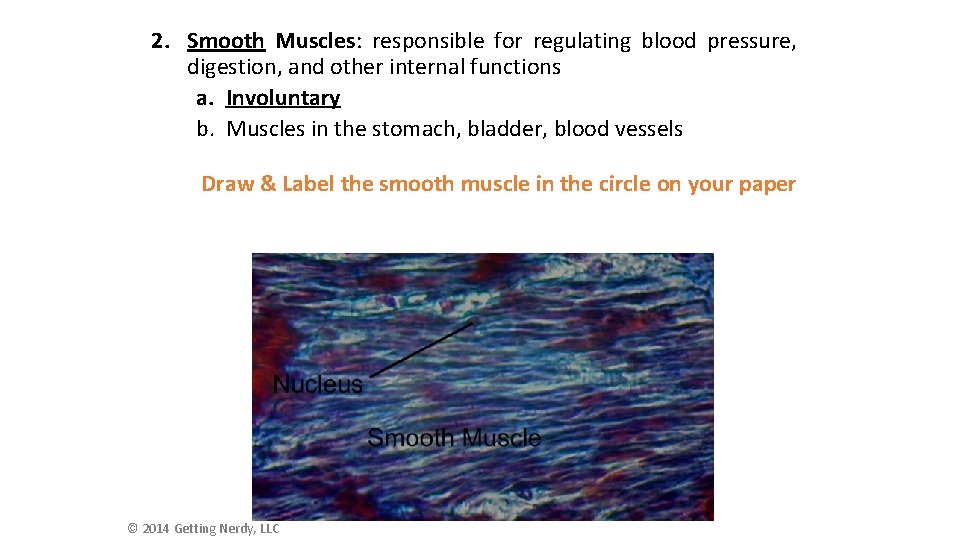 2. Smooth Muscles: responsible for regulating blood pressure, digestion, and other internal functions
a. Involuntary
b. Muscles in the stomach, bladder, blood vessels

Draw & Label the smooth muscle in the circle on your paper

Nucleus

Smooth Muscle

© 2014 Getting Nerdy, LLC